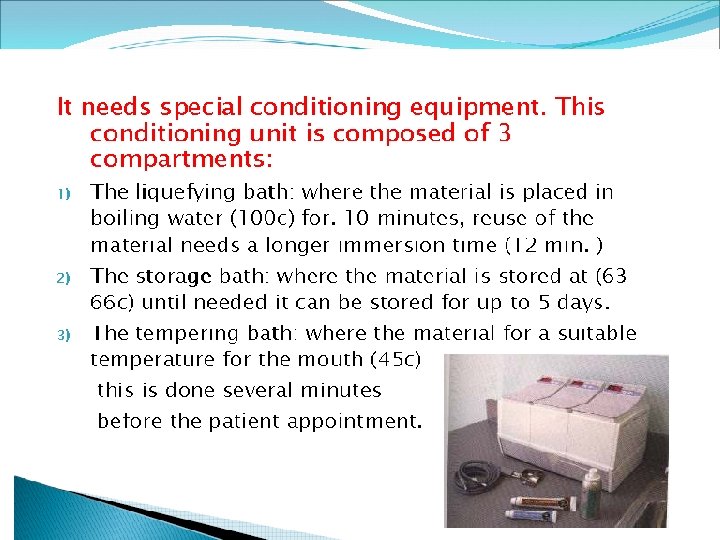 It needs special conditioning equipment. This conditioning unit is composed of 3 compartments:

1) The liquefying bath: where the material is placed in boiling water (100c) for. 10 minutes, reuse of the material needs a longer immersion time (12 min. )

2) The storage bath: where the material is stored at (63 66c) until needed it can be stored for up to 5 days.

3) The tempering bath: where the material for a suitable temperature for the mouth (45c)

this is done several minutes

before the patient appointment.